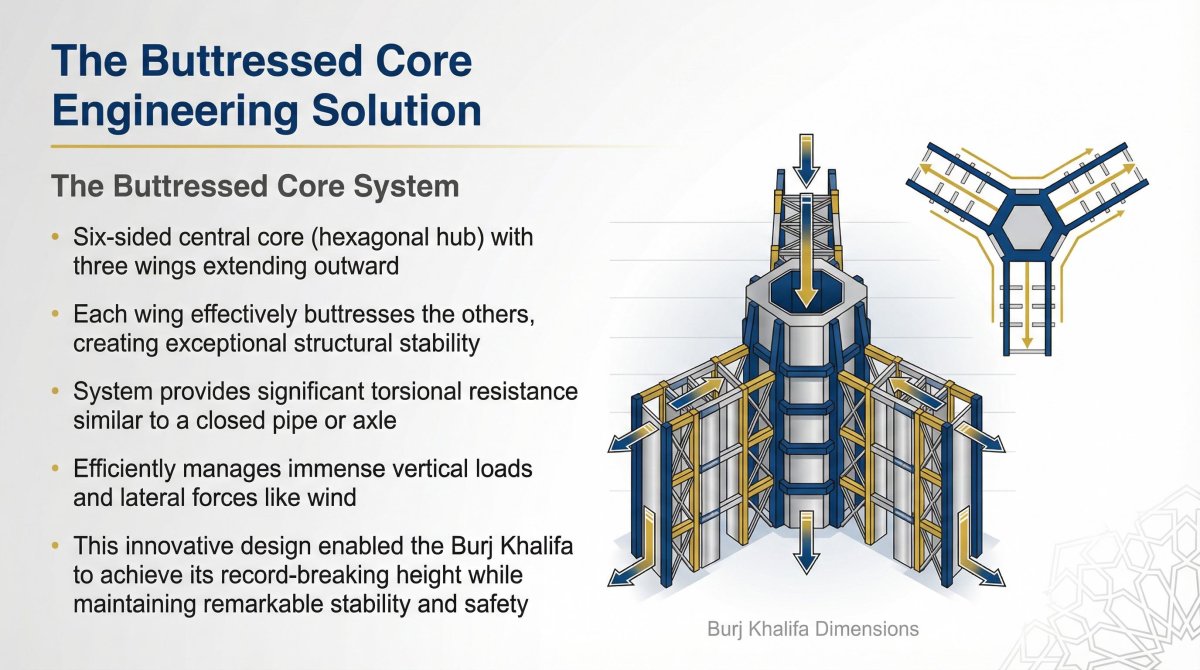 The Buttressed Core Engineering Solution

The Buttressed Core System

• Six-sided central core (hexagonal hub) with three wings extending outward

• Each wing effectively buttresses the others, creating exceptional structural stability

• System provides significant torsional resistance similar to a closed pipe or axle

• Efficiently manages immense vertical loads and lateral forces like wind

• This innovative design enabled the Burj Khalifa to achieve its record-breaking height while maintaining remarkable stability and safety

Burj Khalifa Dimensions